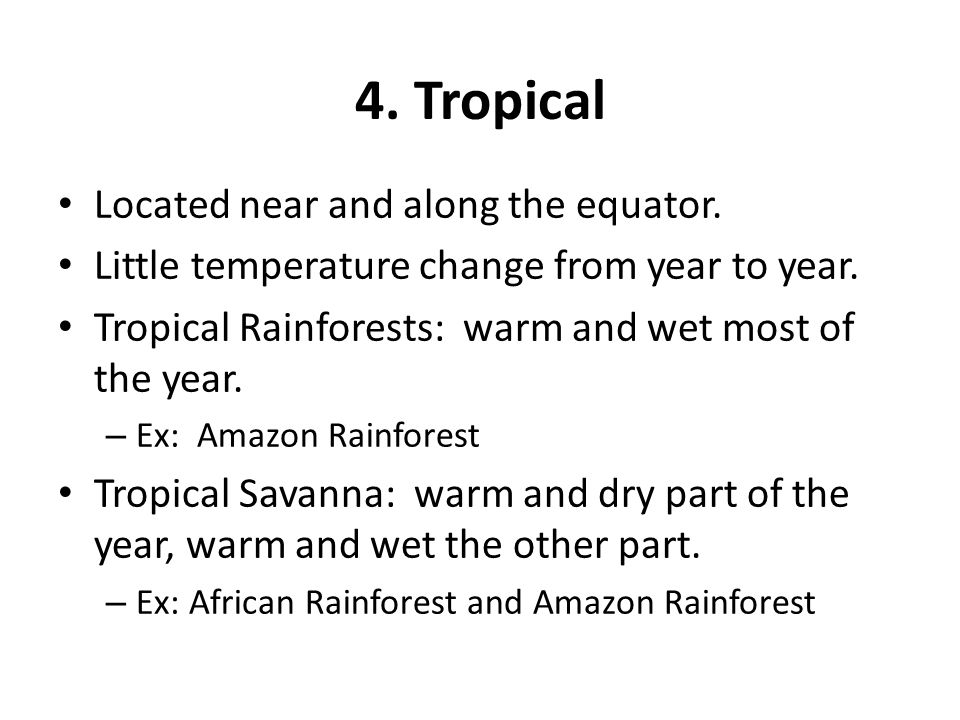 4. Tropical

• Located near and along the equator.
• Little temperature change from year to year.
• Tropical Rainforests: warm and wet most of the year.
  – Ex: Amazon Rainforest
• Tropical Savanna: warm and dry part of the year, warm and wet the other part.
  – Ex: African Rainforest and Amazon Rainforest